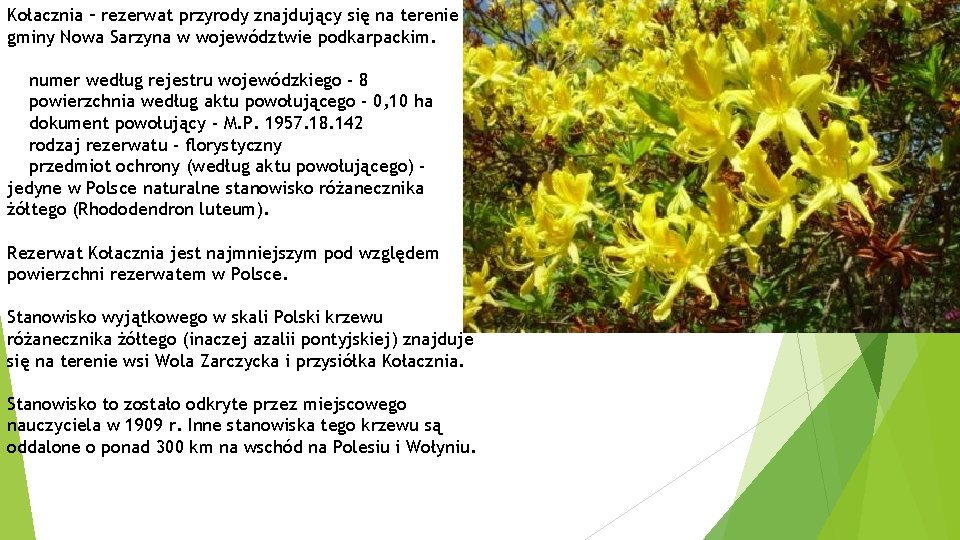 Kołacznia – rezerwat przyrody znajdujący się na terenie gminy Nowa Sarzyna w województwie podkarpackim.

numer według rejestru wojewódzkiego - 8
powierzchnia według aktu powołującego - 0,10 ha
dokument powołujący - M.P. 1957.18.142
rodzaj rezerwatu - florystyczny
przedmiot ochrony (według aktu powołującego) - jedyne w Polsce naturalne stanowisko różanecznika żółtego (Rhododendron luteum).

Rezerwat Kołacznia jest najmniejszym pod względem powierzchni rezerwatem w Polsce.

Stanowisko wyjątkowego w skali Polski krzewu różanecznika żółtego (inaczej azalii pontyjskiej) znajduje się na terenie wsi Wola Zarczycka i przysiółka Kołacznia.

Stanowisko to zostało odkryte przez miejscowego nauczyciela w 1909 r. Inne stanowiska tego krzewu są oddalone o ponad 300 km na wschód na Polesiu i Wołyniu.